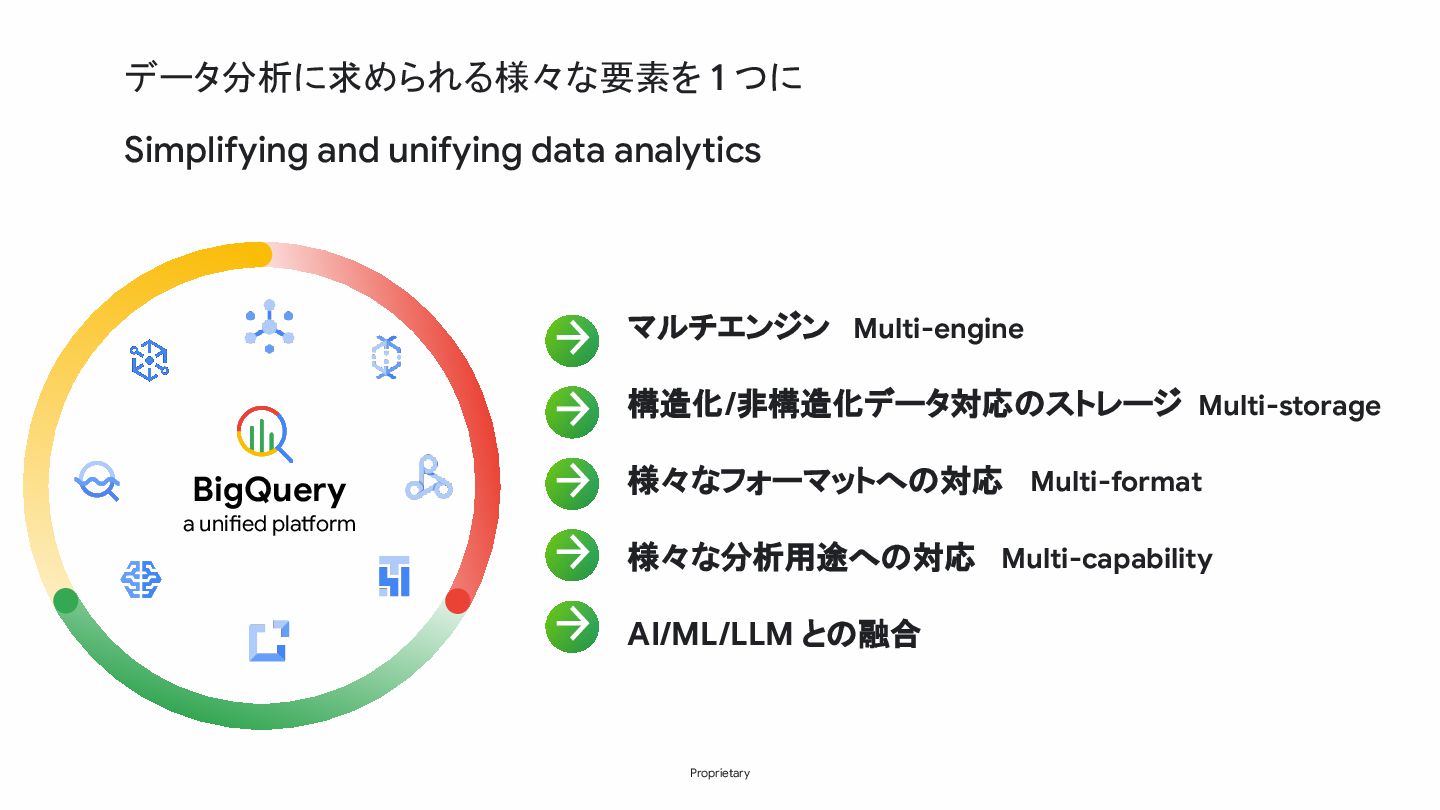 データ分析に求められる様々な要素を 1 つに

Simplifying and unifying data analytics

BigQuery
a unified platform

マルチエンジン Multi-engine

構造化/非構造化データ対応のストレージ Multi-storage

様々なフォーマットへの対応 Multi-format

様々な分析用途への対応 Multi-capability

AI/ML/LLM との融合

Proprietary